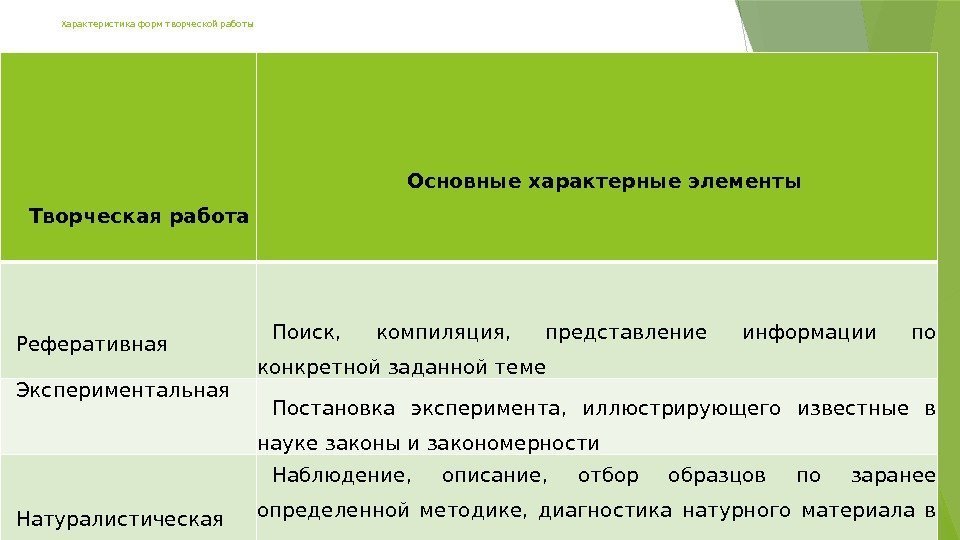 Характеристика форм творческой работы

| Творческая работа | Основные характерные элементы |
|---|---|
| Реферативная | Поиск, компиляция, представление информации по конкретной заданной теме |
| Экспериментальная | Постановка эксперимента, иллюстрирующего известные в науке законы и закономерности |
| Натуралистическая | Наблюдение, описание, отбор образцов по заранее определенной методике, диагностика натурного материала в |